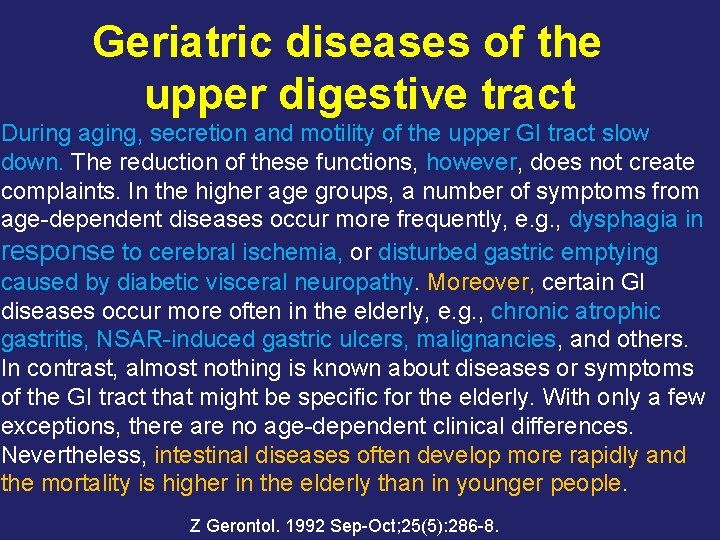 Geriatric diseases of the upper digestive tract

During aging, secretion and motility of the upper GI tract slow down. The reduction of these functions, however, does not create complaints. In the higher age groups, a number of symptoms from age-dependent diseases occur more frequently, e.g., dysphagia in response to cerebral ischemia, or disturbed gastric emptying caused by diabetic visceral neuropathy. Moreover, certain GI diseases occur more often in the elderly, e.g., chronic atrophic gastritis, NSAR-induced gastric ulcers, malignancies, and others. In contrast, almost nothing is known about diseases or symptoms of the GI tract that might be specific for the elderly. With only a few exceptions, there are no age-dependent clinical differences. Nevertheless, intestinal diseases often develop more rapidly and the mortality is higher in the elderly than in younger people.

Z Gerontol. 1992 Sep-Oct;25(5):286-8.